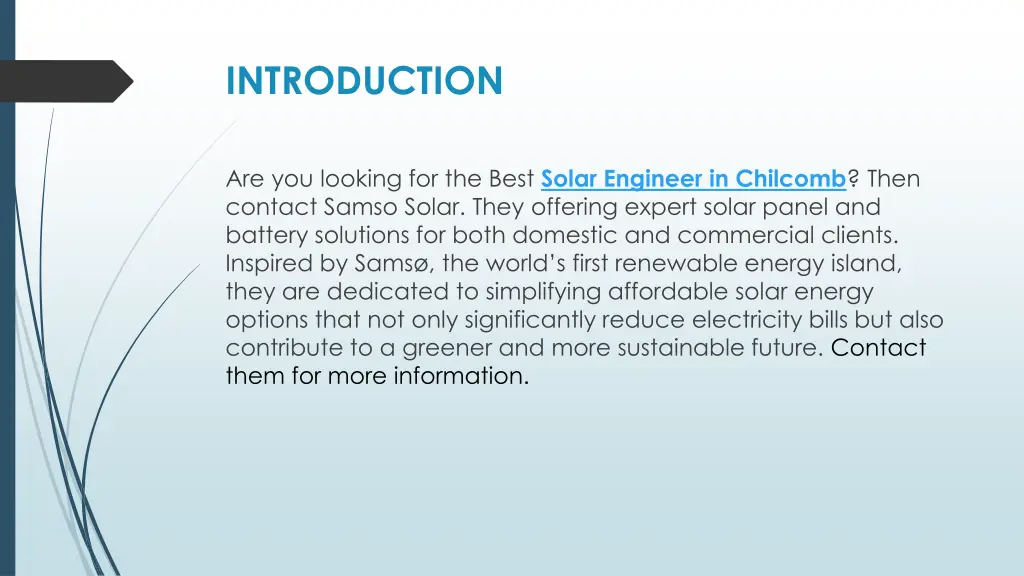 INTRODUCTION

Are you looking for the Best Solar Engineer in Chilcomb? Then contact Samso Solar. They offering expert solar panel and battery solutions for both domestic and commercial clients. Inspired by Samsø, the world's first renewable energy island, they are dedicated to simplifying affordable solar energy options that not only significantly reduce electricity bills but also contribute to a greener and more sustainable future. Contact them for more information.